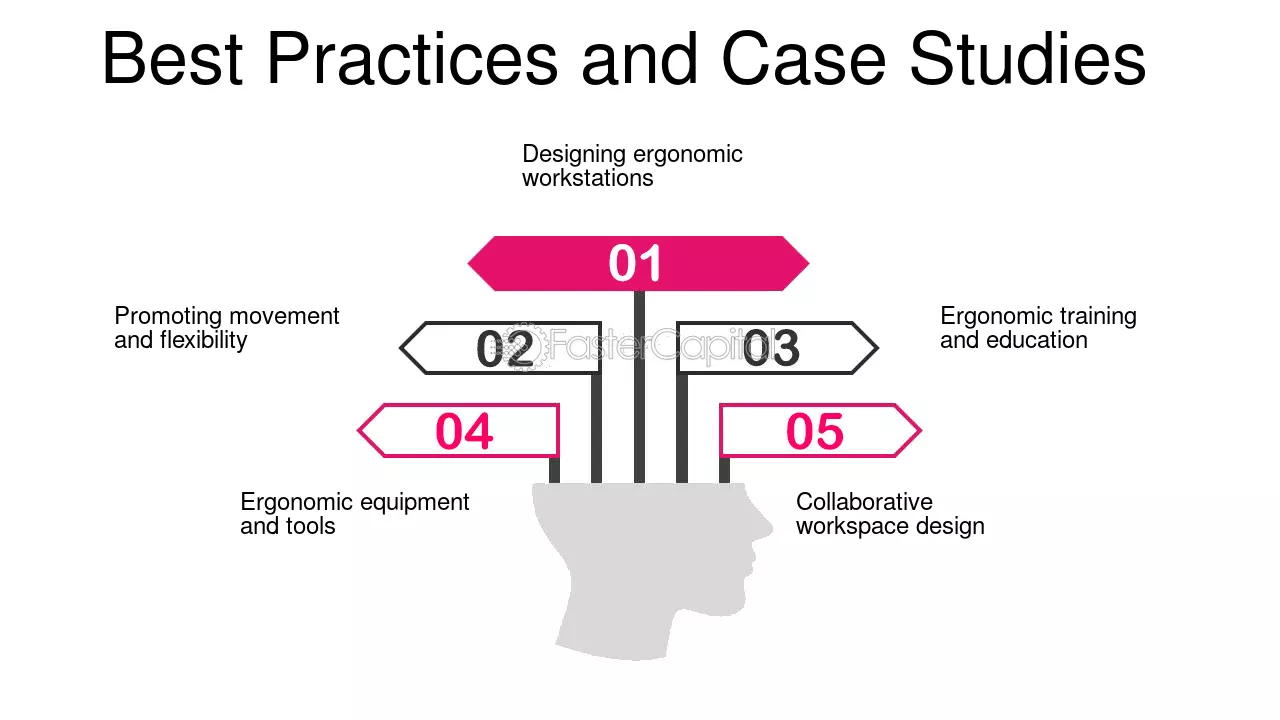 Best Practices and Case Studies

Designing ergonomic workstations

01

Promoting movement and flexibility

02

03

Ergonomic training and education

04

05

Ergonomic equipment and tools

Collaborative workspace design

FasterCapital